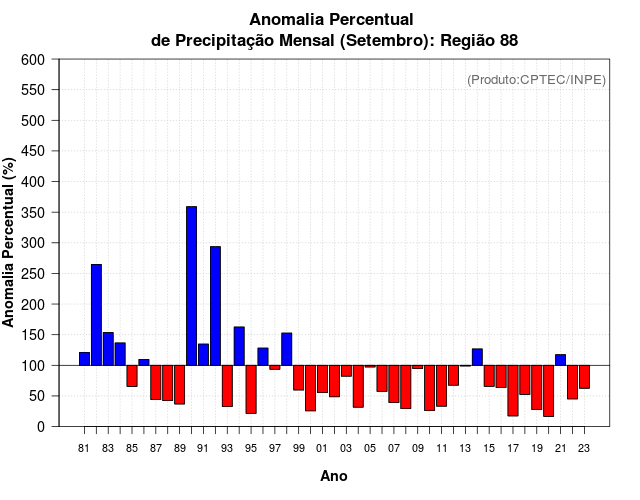 Anomalia Percentual
de Precipitação Mensal (Setembro): Região 88

(Produto:CPTEC/INPE)

Anomalia Percentual (%)

600
550
500
450
400
350
300
250
200
150
100
50
0

81 83 85 87 89 91 93 95 97 99 01 03 05 07 09 11 13 15 17 19 21 23

Ano